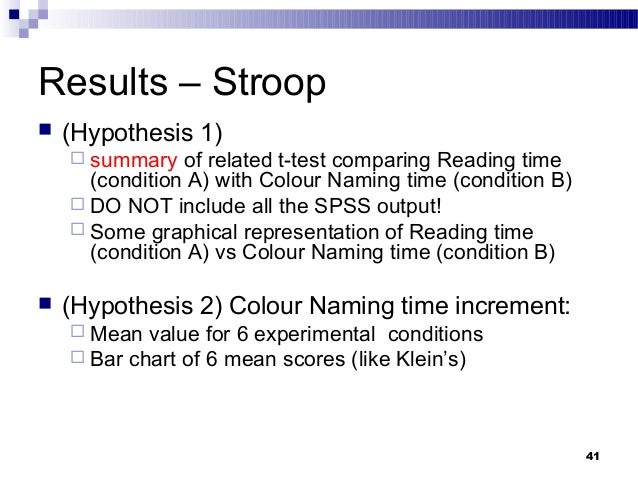 Results – Stroop

(Hypothesis 1)

summary of related t-test comparing Reading time (condition A) with Colour Naming time (condition B)

DO NOT include all the SPSS output!

Some graphical representation of Reading time (condition A) vs Colour Naming time (condition B)

(Hypothesis 2) Colour Naming time increment:

Mean value for 6 experimental conditions

Bar chart of 6 mean scores (like Klein's)

41